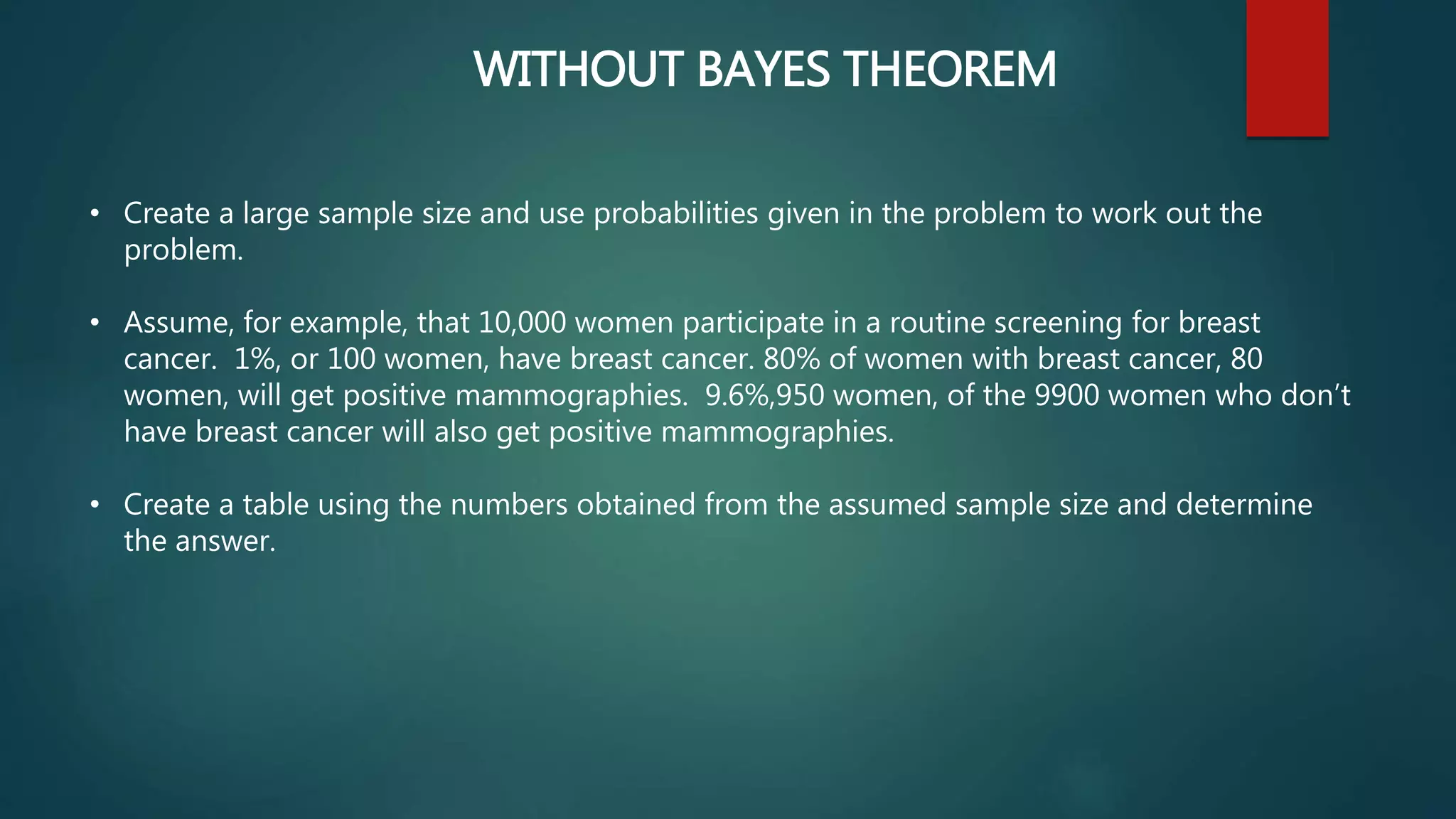 WITHOUT BAYES THEOREM

• Create a large sample size and use probabilities given in the problem to work out the problem.

• Assume, for example, that 10,000 women participate in a routine screening for breast cancer. 1%, or 100 women, have breast cancer. 80% of women with breast cancer, 80 women, will get positive mammographies. 9.6%,950 women, of the 9900 women who don't have breast cancer will also get positive mammographies.

• Create a table using the numbers obtained from the assumed sample size and determine the answer.